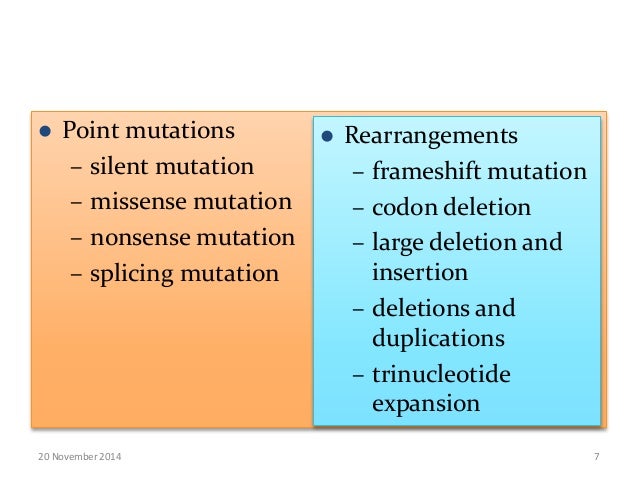 • Point mutations
– silent mutation
– missense mutation
– nonsense mutation
– splicing mutation

• Rearrangements
– frameshift mutation
– codon deletion
– large deletion and insertion
– deletions and duplications
– trinucleotide expansion

20 November 2014

7